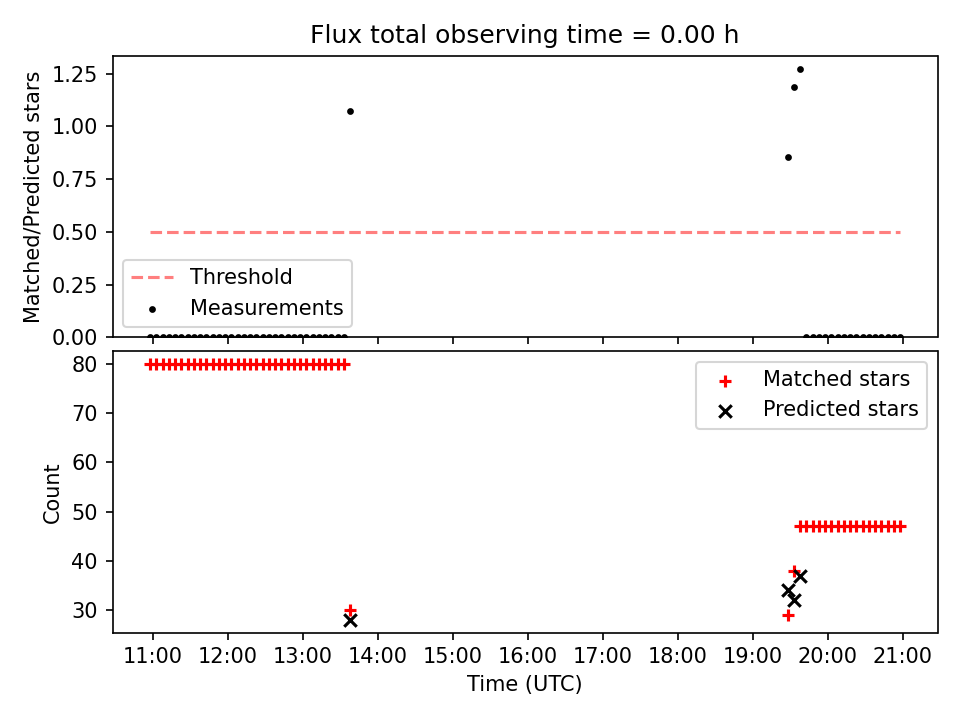 Flux total observing time = 0.00 h

Matched/Predicted stars
1.25
1.00
0.75
0.50
0.25
0.00

Threshold
Measurements

Count
80
70
60
50
40
30

Matched stars
Predicted stars

11:00 12:00 13:00 14:00 15:00 16:00 17:00 18:00 19:00 20:00 21:00
Time (UTC)